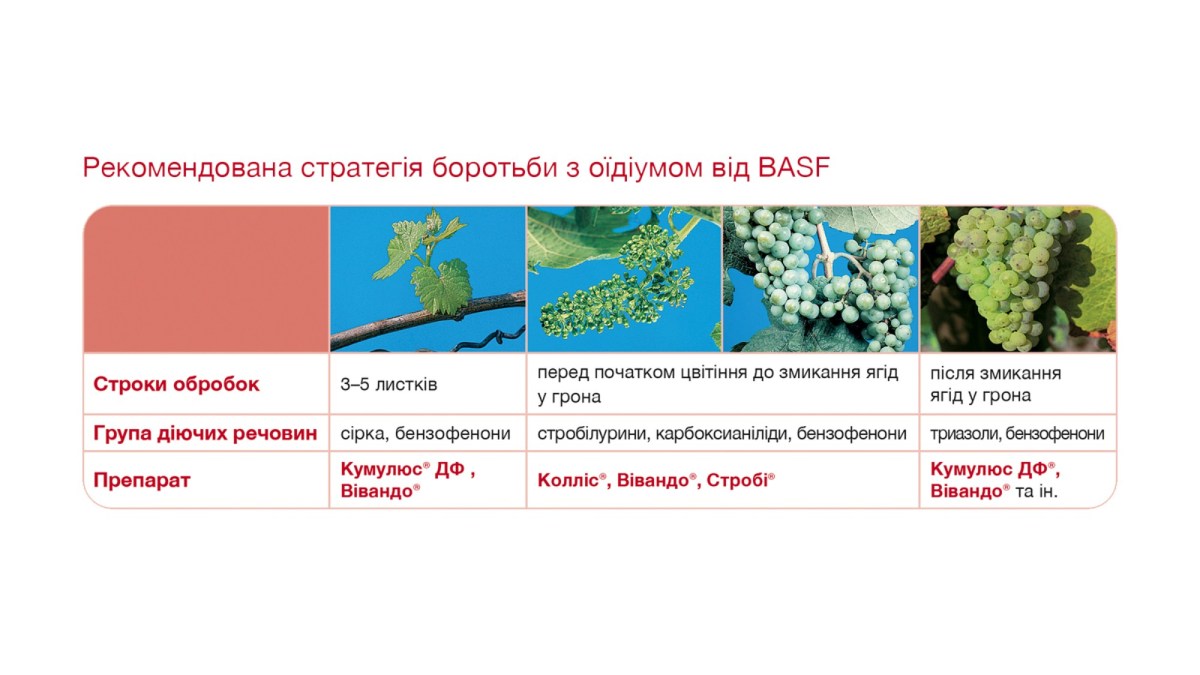 Рекомендована стратегія боротьби з оїдіумом від BASF

| | | | |
|---|---|---|---|
| Строки обробок | 3–5 листків | перед початком цвітіння до змикання ягід у грона | після змикання ягід у грона |
| Група діючих речовин | сірка, бензофенони | стробілурини, карбоксианіліди, бензофенони | триазоли, бензофенони |
| Препарат | Кумулюс® ДФ , Вівандо® | Колліс®, Вівандо®, Стробі® | Кумулюс ДФ®, Вівандо® та ін. |